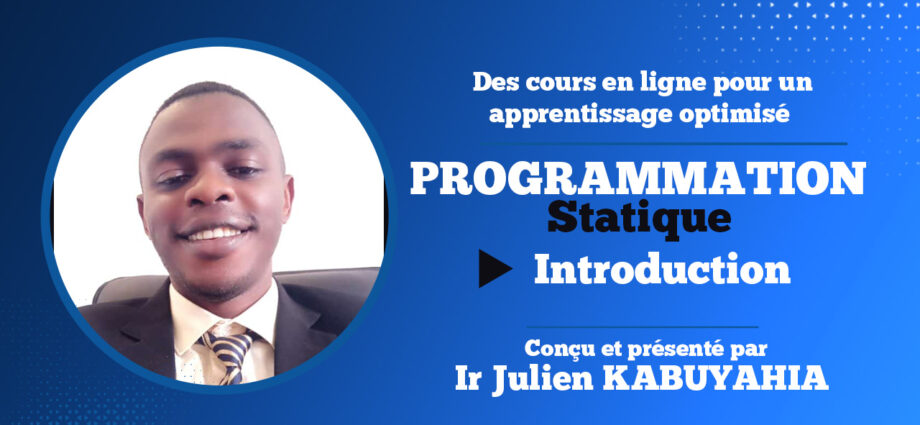 Des cours en ligne pour un apprentissage optimisé

PROGRAMMATION
Statique

Introduction

Conçu et présenté par
Ir Julien KABUYAHIA